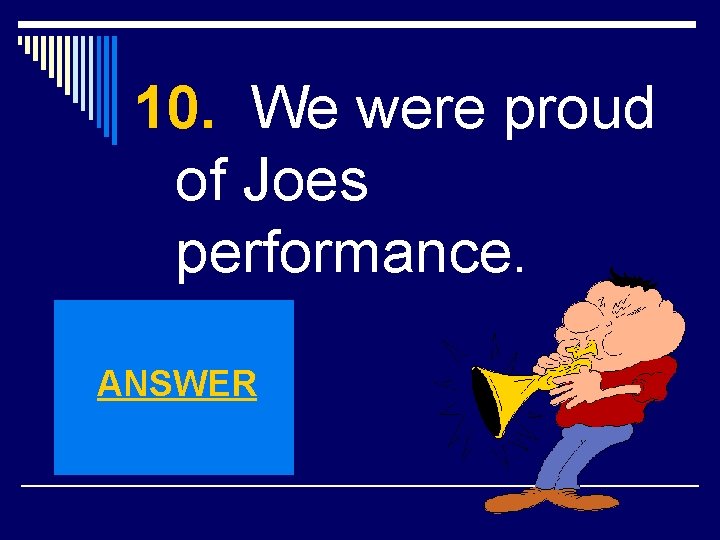 10. We were proud of Joes performance.

ANSWER